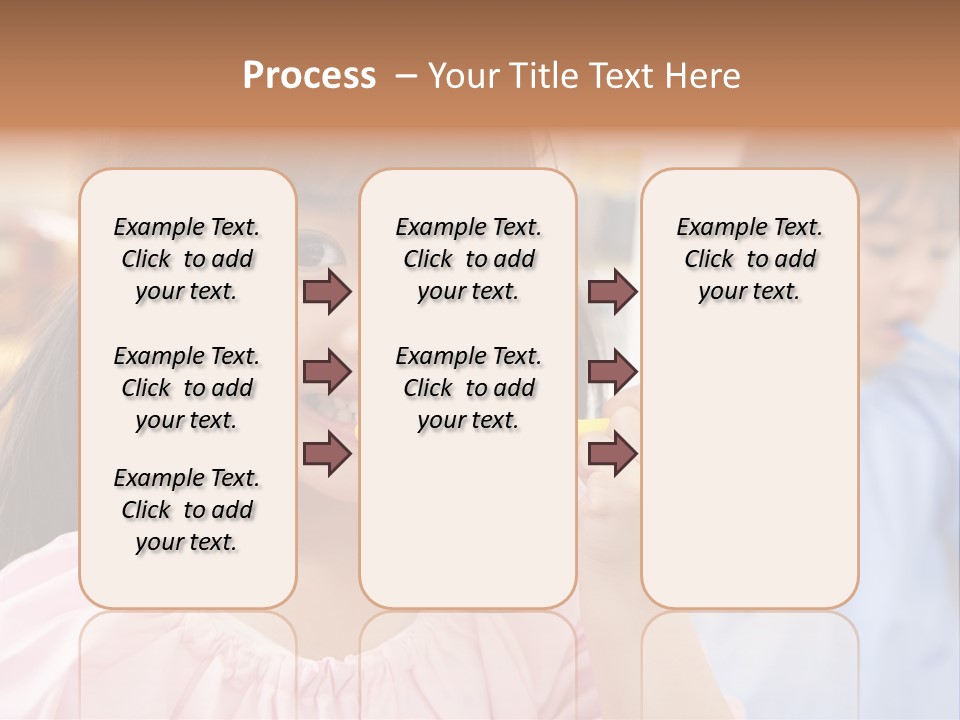 Process – Your Title Text Here

Example Text. Click to add your text.

Example Text. Click to add your text.

Example Text. Click to add your text.

Example Text. Click to add your text.

Example Text. Click to add your text.

Example Text. Click to add your text.